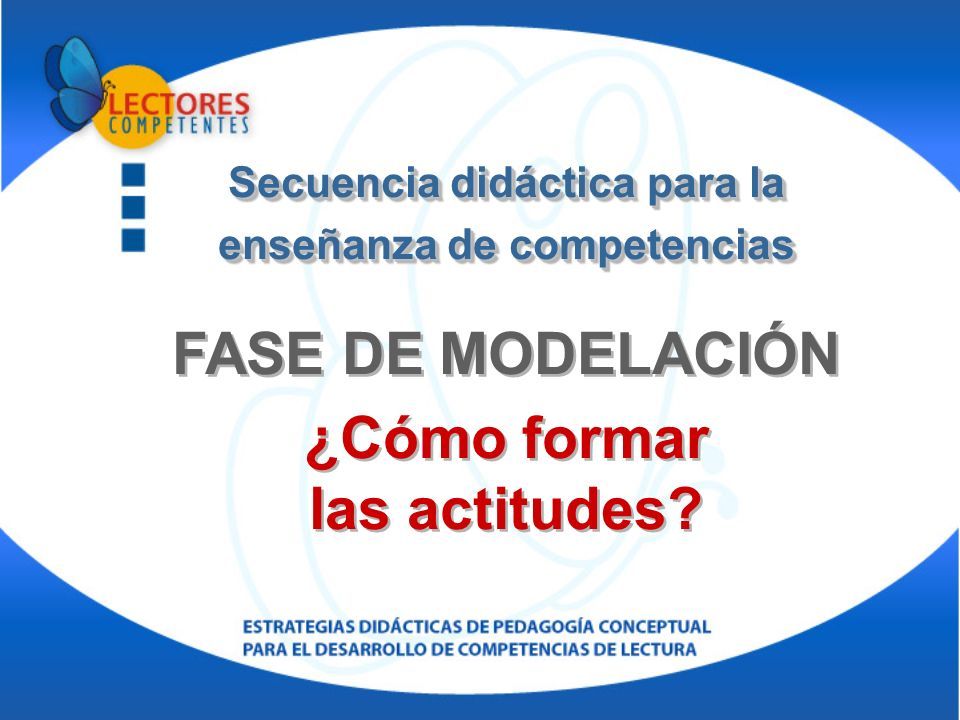 LECTORES COMPETENTES

Secuencia didáctica para la enseñanza de competencias

FASE DE MODELACIÓN

¿Cómo formar las actitudes?

ESTRATEGIAS DIDÁCTICAS DE PEDAGOGÍA CONCEPTUAL PARA EL DESARROLLO DE COMPETENCIAS DE LECTURA